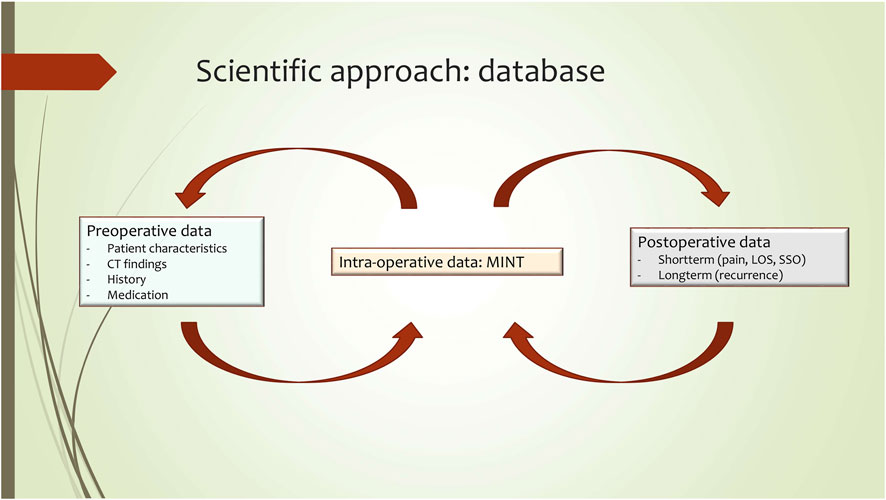 Scientific approach: database

Preoperative data
- Patient characteristics
- CT findings
- History
- Medication

Intra-operative data: MINT

Postoperative data
- Shortterm (pain, LOS, SSO)
- Longterm (recurrence)